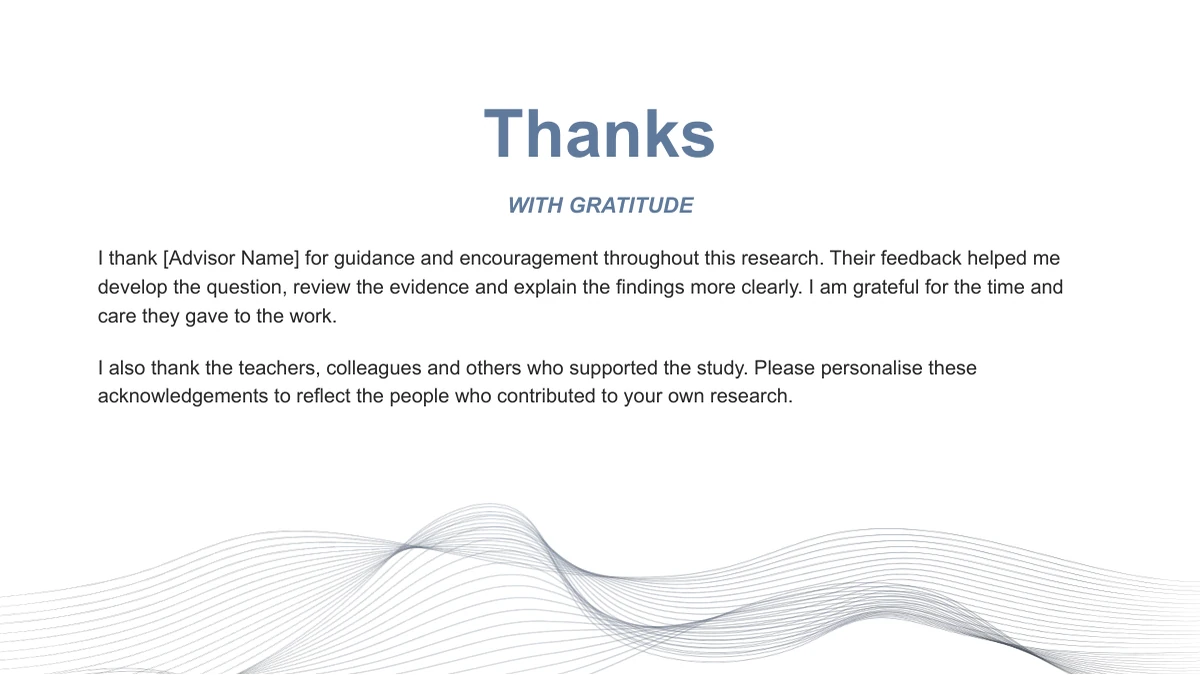 Thanks

WITH GRATITUDE

I thank [Advisor Name] for guidance and encouragement throughout this research. Their feedback helped me develop the question, review the evidence and explain the findings more clearly. I am grateful for the time and care they gave to the work.

I also thank the teachers, colleagues and others who supported the study. Please personalise these acknowledgements to reflect the people who contributed to your own research.